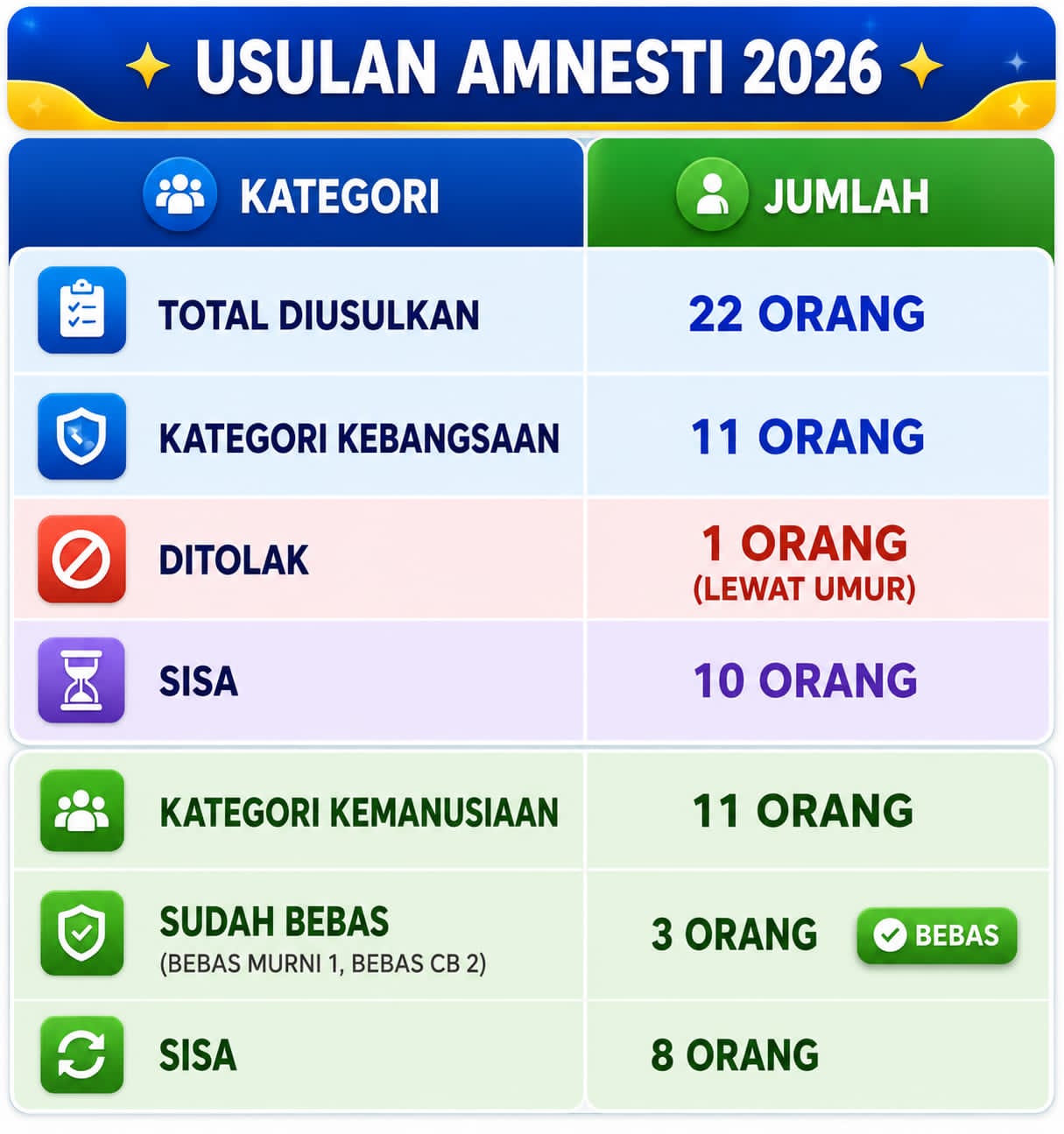 USULAN AMNESTI 2026

| KATEGORI | JUMLAH |
|---|---|
| TOTAL DIUSULKAN | 22 ORANG |
| KATEGORI KEBANGSAAN | 11 ORANG |
| DITOLAK | 1 ORANG (LEWAT UMUR) |
| SISA | 10 ORANG |
| KATEGORI KEMANUSIAAN | 11 ORANG |
| SUDAH BEBAS (BEBAS MURNI 1, BEBAS CB 2) | 3 ORANG BEBAS |
| SISA | 8 ORANG |